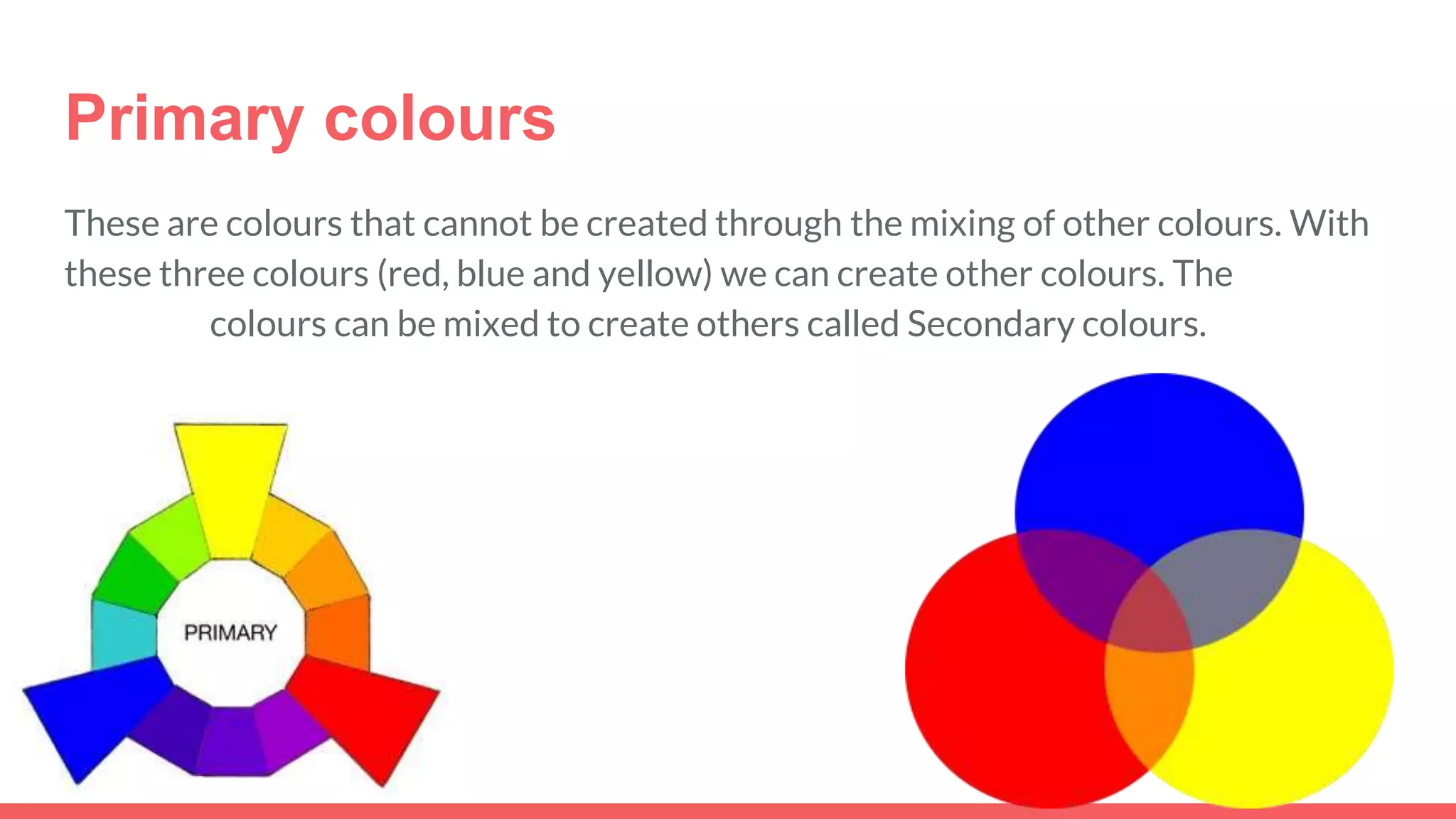 Primary colours

These are colours that cannot be created through the mixing of other colours. With these three colours (red, blue and yellow) we can create other colours. The colours can be mixed to create others called Secondary colours.

PRIMARY